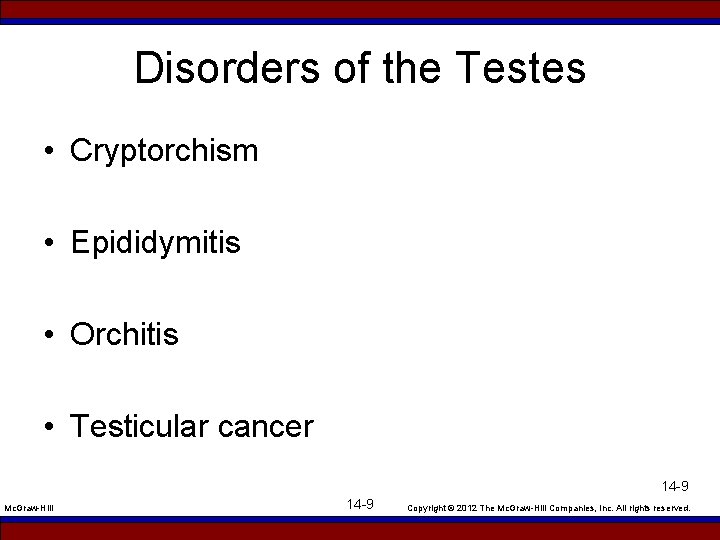 Disorders of the Testes

• Cryptorchism

• Epididymitis

• Orchitis

• Testicular cancer

14-9

McGraw-Hill

14-9

Copyright © 2012 The McGraw-Hill Companies, Inc. All rights reserved.